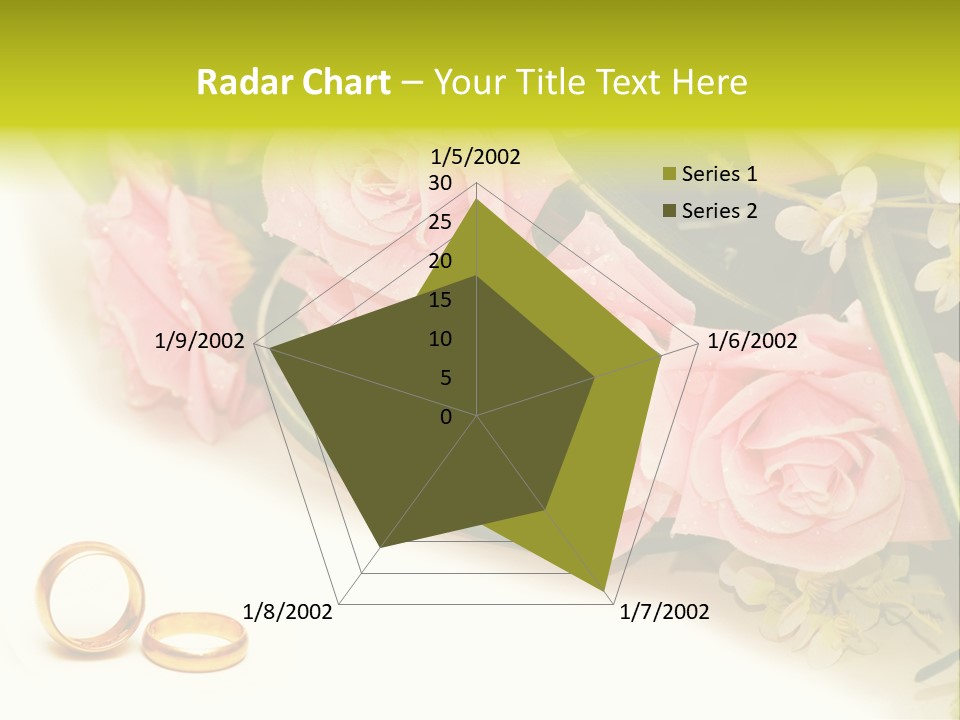 Radar Chart – Your Title Text Here

1/5/2002
30
25
20
15
10
5
0
1/6/2002
1/7/2002
1/8/2002
1/9/2002

Series 1
Series 2